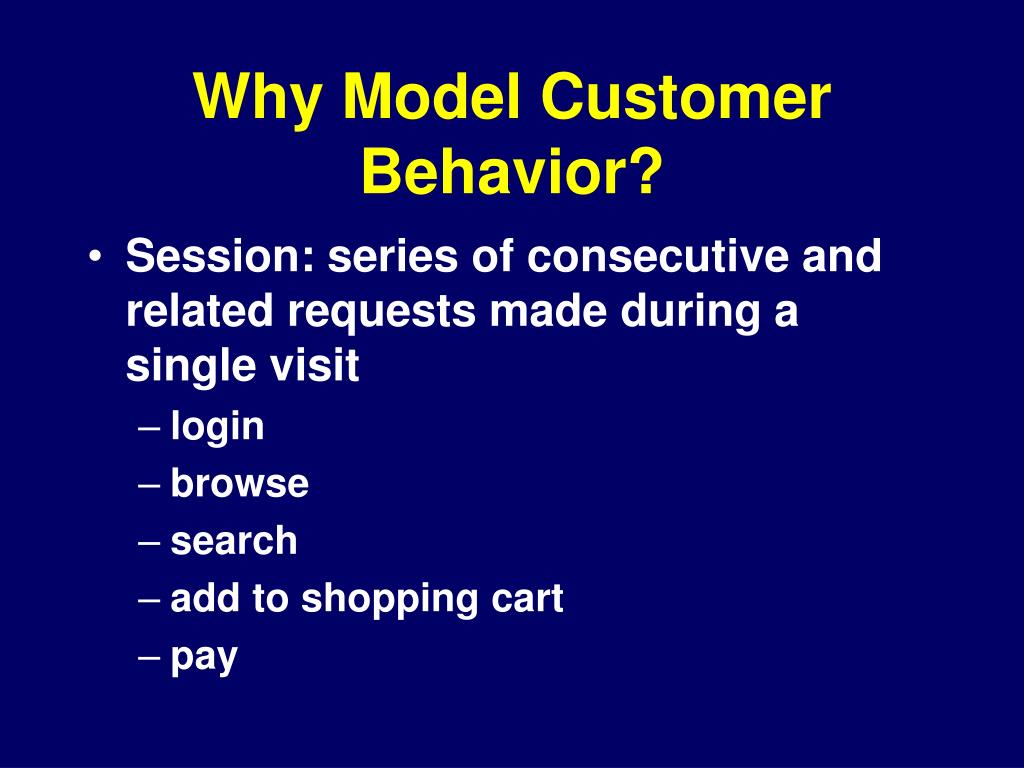 Why Model Customer Behavior?

• Session: series of consecutive and related requests made during a single visit
– login
– browse
– search
– add to shopping cart
– pay